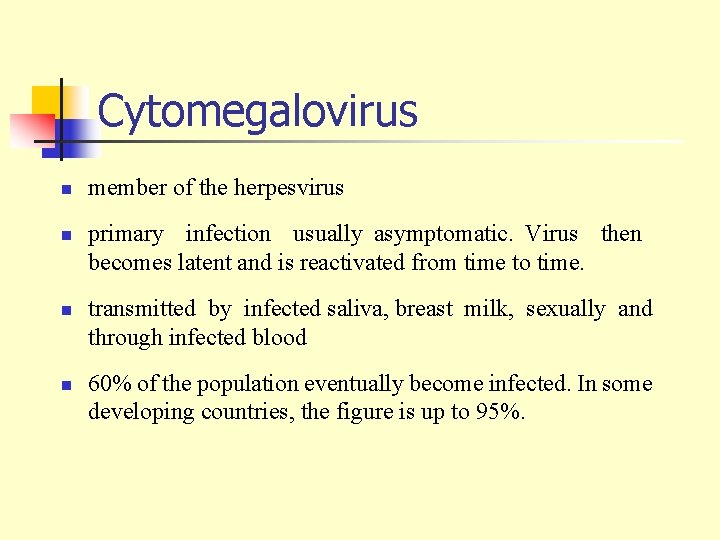 Cytomegalovirus

- member of the herpesvirus
- primary infection usually asymptomatic. Virus then becomes latent and is reactivated from time to time.
- transmitted by infected saliva, breast milk, sexually and through infected blood
- 60% of the population eventually become infected. In some developing countries, the figure is up to 95%.